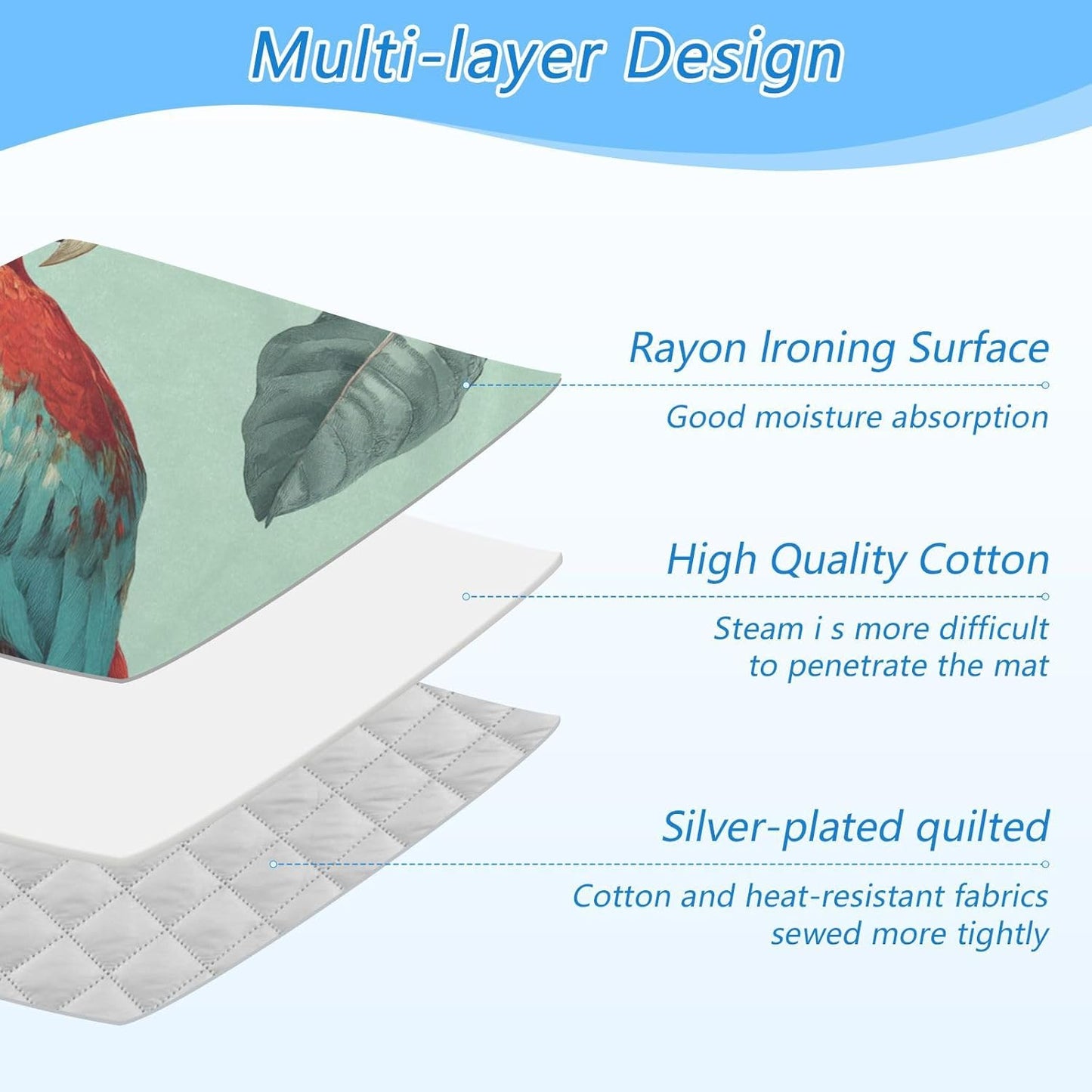 Multi-layer Design

Rayon Ironing Surface

Good moisture absorption

High Quality Cotton

Steam i s more difficult to penetrate the mat

Silver-plated quilted

Cotton and heat-resistant fabrics sewed more tightly